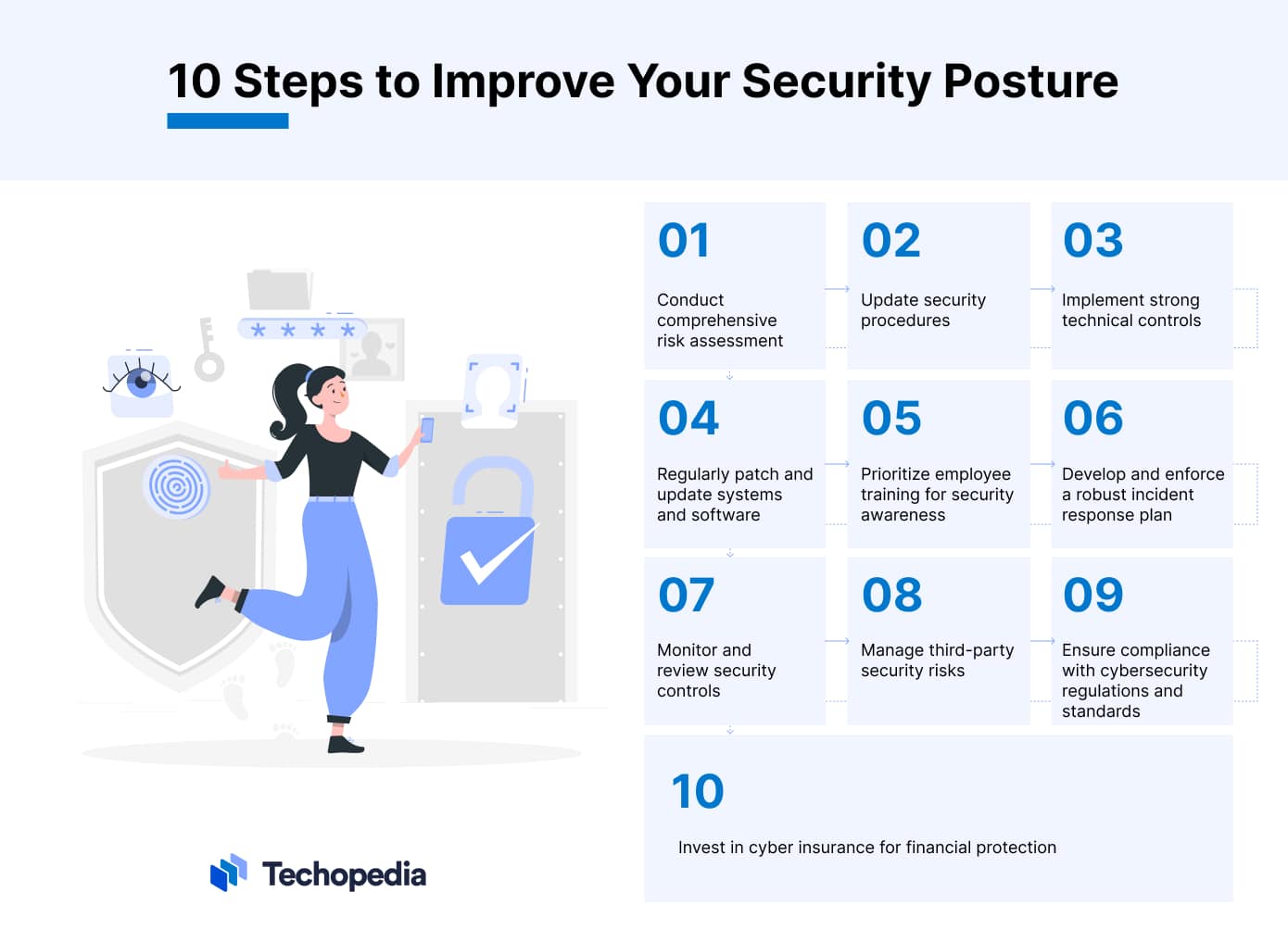 10 Steps to Improve Your Security Posture

01
Conduct comprehensive risk assessment

02
Update security procedures

03
Implement strong technical controls

04
Regularly patch and update systems and software

05
Prioritize employee training for security awareness

06
Develop and enforce a robust incident response plan

07
Monitor and review security controls

08
Manage third-party security risks

09
Ensure compliance with cybersecurity regulations and standards

10
Invest in cyber insurance for financial protection

Techopedia